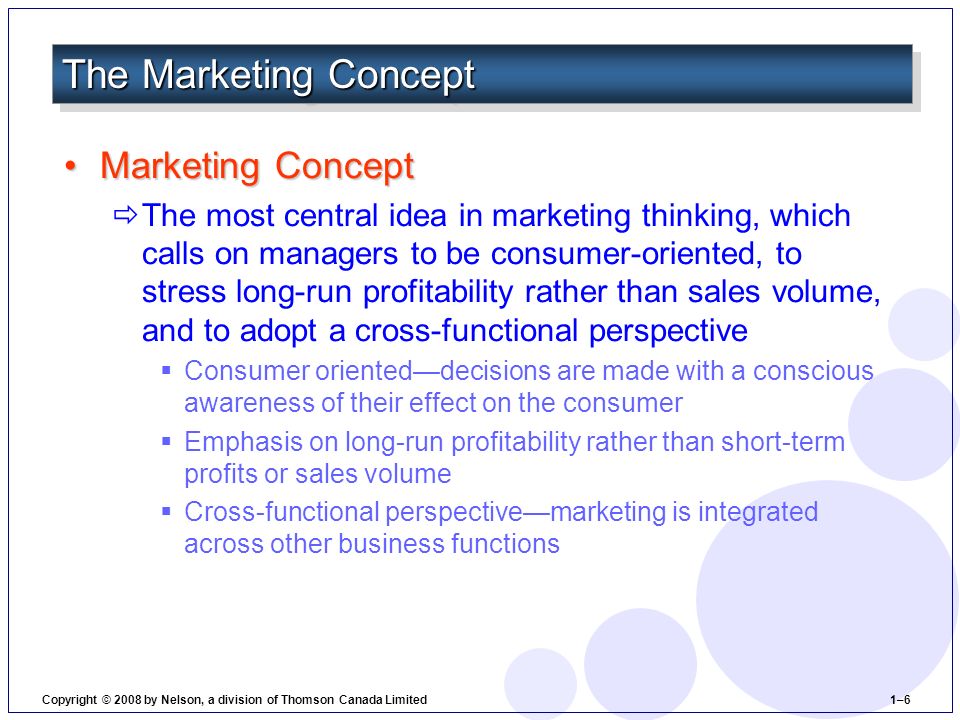 The Marketing Concept

• Marketing Concept

⇨ The most central idea in marketing thinking, which calls on managers to be consumer-oriented, to stress long-run profitability rather than sales volume, and to adopt a cross-functional perspective

▪ Consumer oriented—decisions are made with a conscious awareness of their effect on the consumer

▪ Emphasis on long-run profitability rather than short-term profits or sales volume

▪ Cross-functional perspective—marketing is integrated across other business functions

Copyright © 2008 by Nelson, a division of Thomson Canada Limited

1–6